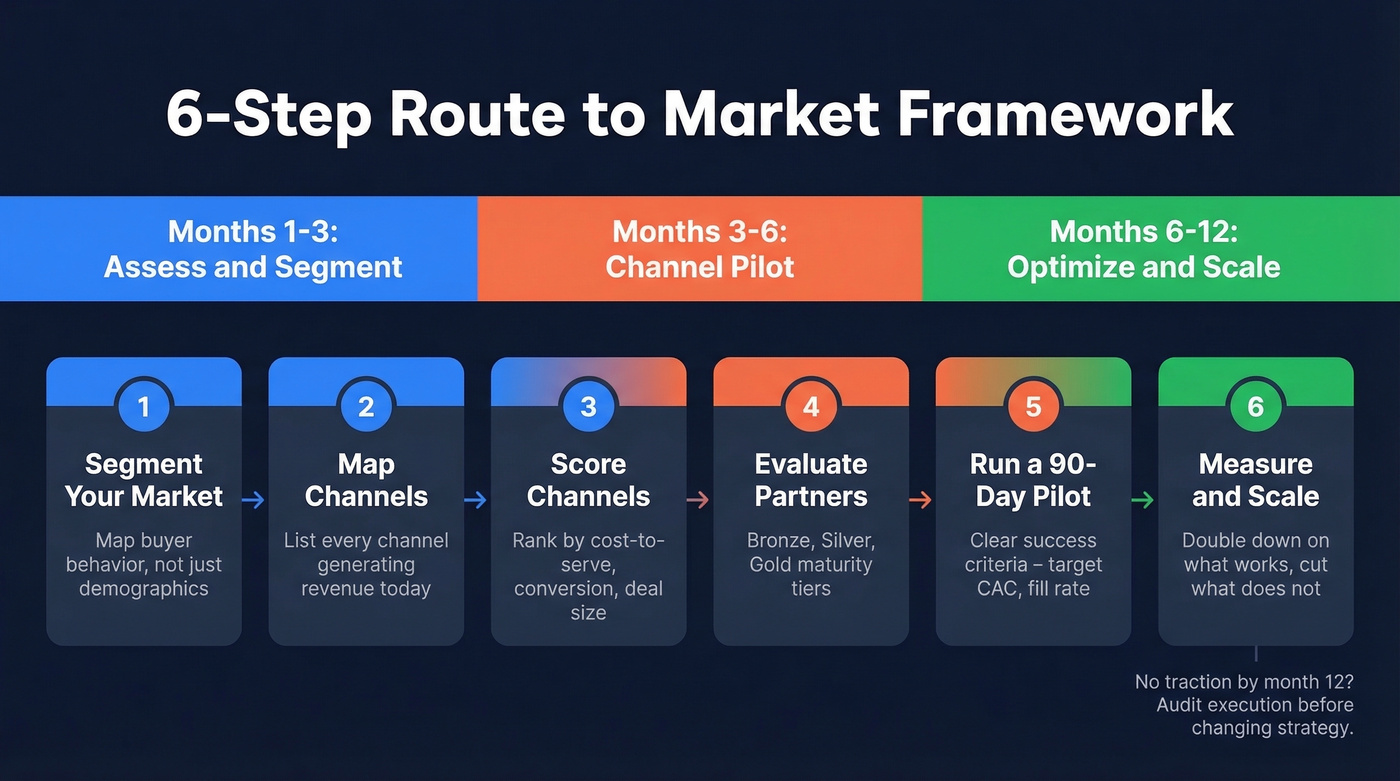 6-Step Route to Market Framework

Months 1-3: Assess and Segment

Months 3-6: Channel Pilot

Months 6-12: Optimize and Scale

1
Segment Your Market
Map buyer behavior, not just demographics

2
Map Channels
List every channel generating revenue today

3
Score Channels
Rank by cost-to-serve, conversion, deal size

4
Evaluate Partners
Bronze, Silver, Gold maturity tiers

5
Run a 90-Day Pilot
Clear success criteria – target CAC, fill rate

6
Measure and Scale
Double down on what works, cut what does not

No traction by month 12? Audit execution before changing strategy.